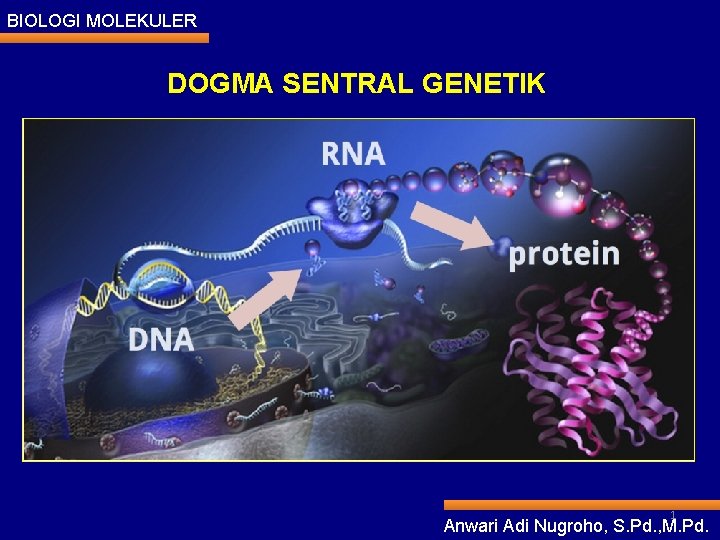 BIOLOGI MOLEKULER

DOGMA SENTRAL GENETIK

RNA

protein

DNA

1

Anwari Adi Nugroho, S.Pd.,M.Pd.